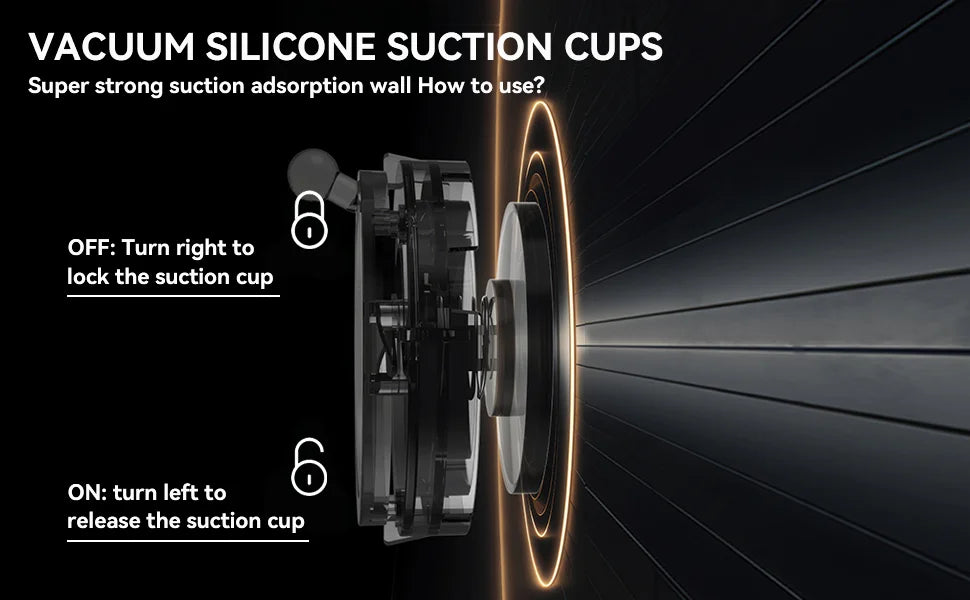 VACUUM SILICONE SUCTION CUPS
Super strong suction adsorption wall How to use?

OFF: Turn right to lock the suction cup

ON: turn left to release the suction cup